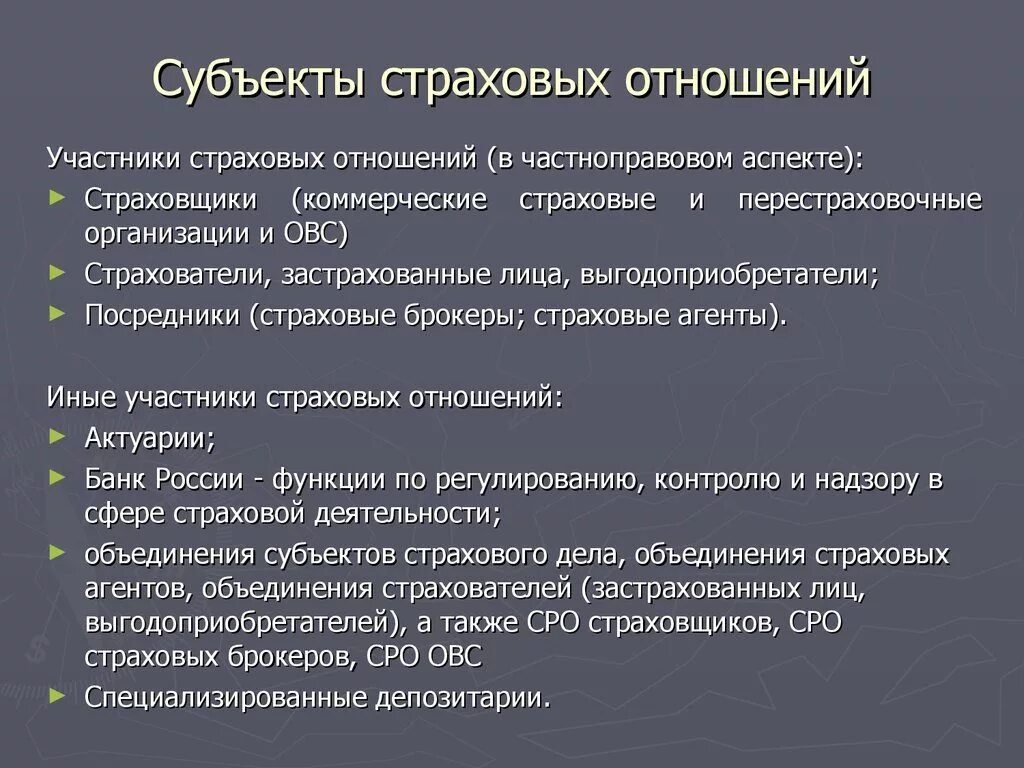 Субъекты страховых отношений

Участники страховых отношений (в частноправовом аспекте):

► Страховщики (коммерческие страховые и перестраховочные организации и ОВС)
► Страхователи, застрахованные лица, выгодоприобретатели;
► Посредники (страховые брокеры; страховые агенты).

Иные участники страховых отношений:

► Актуарии;
► Банк России - функции по регулированию, контролю и надзору в сфере страховой деятельности;
► объединения субъектов страхового дела, объединения страховых агентов, объединения страхователей (застрахованных лиц, выгодоприобретателей), а также СРО страховщиков, СРО страховых брокеров, СРО ОВС
► Специализированные депозитарии.